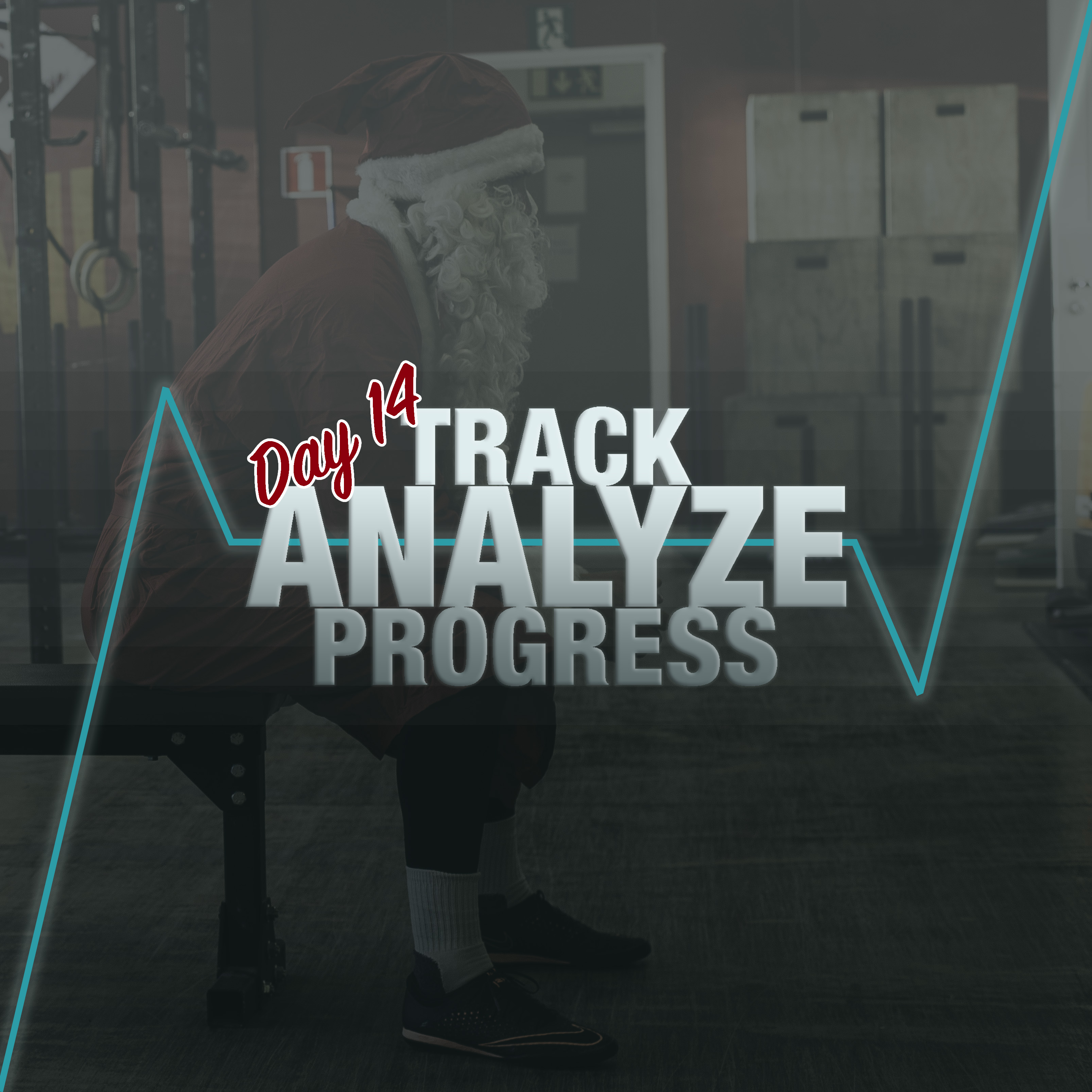 Day 14
TRACK
ANALYZE
PROGRESS